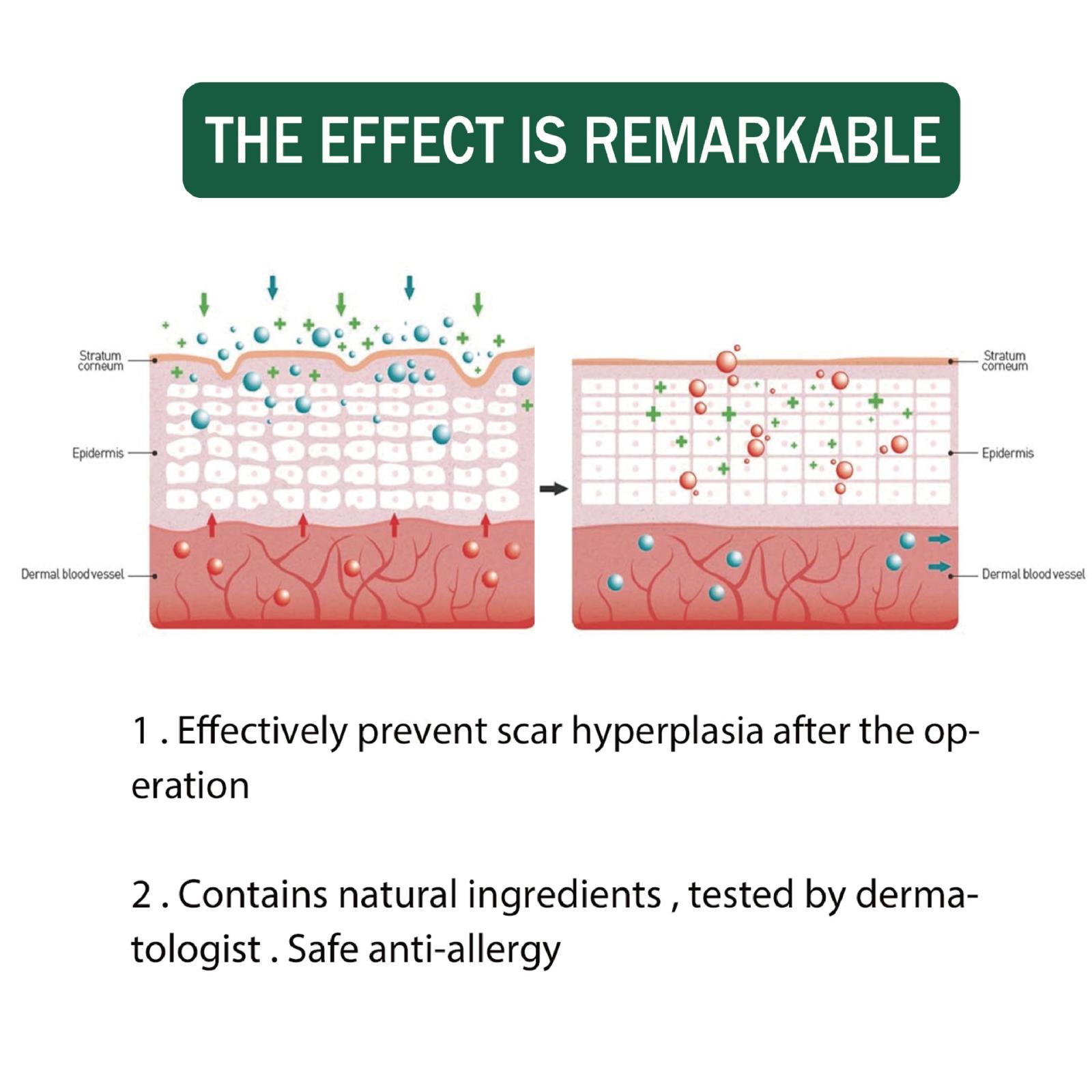 THE EFFECT IS REMARKABLE

Stratum corneum

Epidermis

Dermal blood vessel

Stratum corneum

Epidermis

Dermal blood vessel

1 . Effectively prevent scar hyperplasia after the operation

2 . Contains natural ingredients , tested by dermatologist . Safe anti-allergy